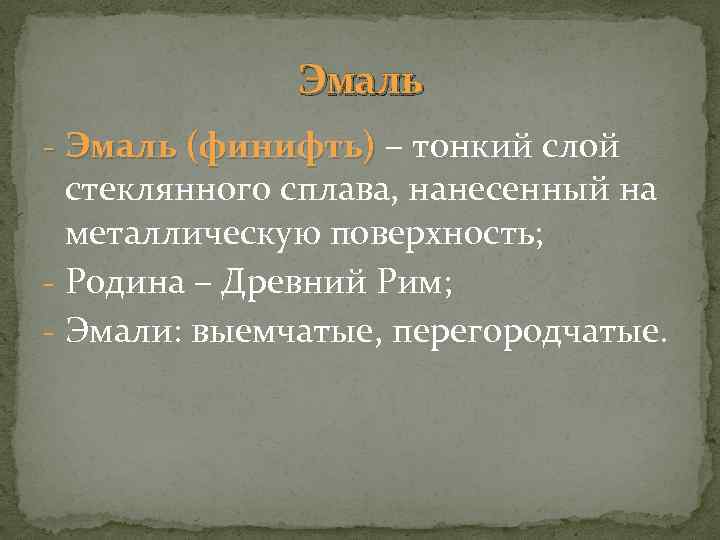 Эмаль

- Эмаль (финифть) – тонкий слой стеклянного сплава, нанесенный на металлическую поверхность;
- Родина – Древний Рим;
- Эмали: выемчатые, перегородчатые.